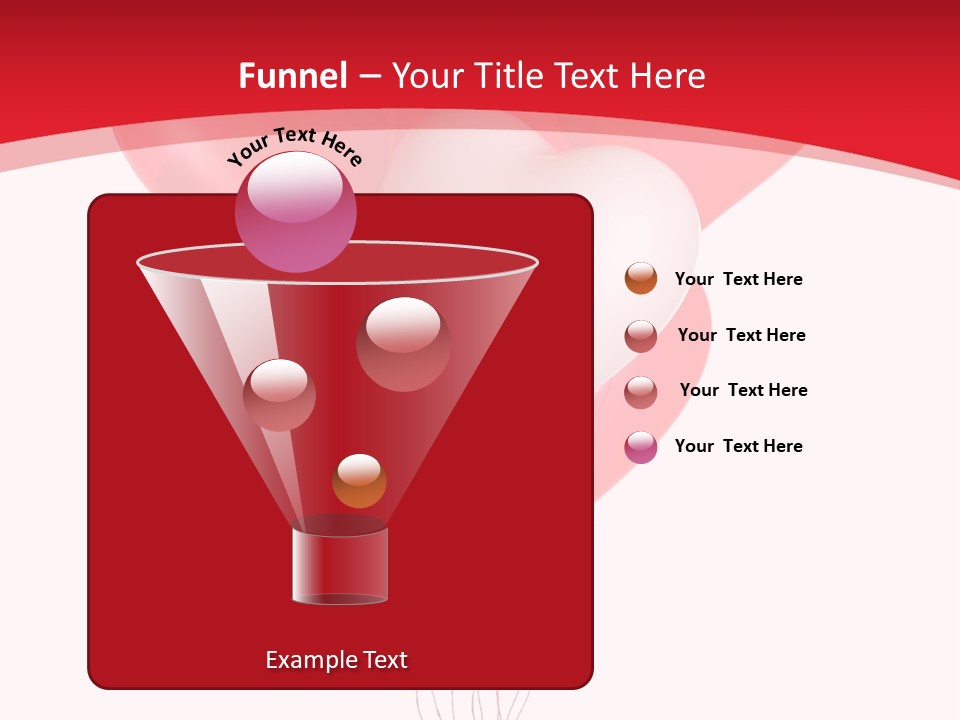 Funnel – Your Title Text Here

Your Text Here

Your Text Here

Your Text Here

Your Text Here

Your Text Here

Example Text